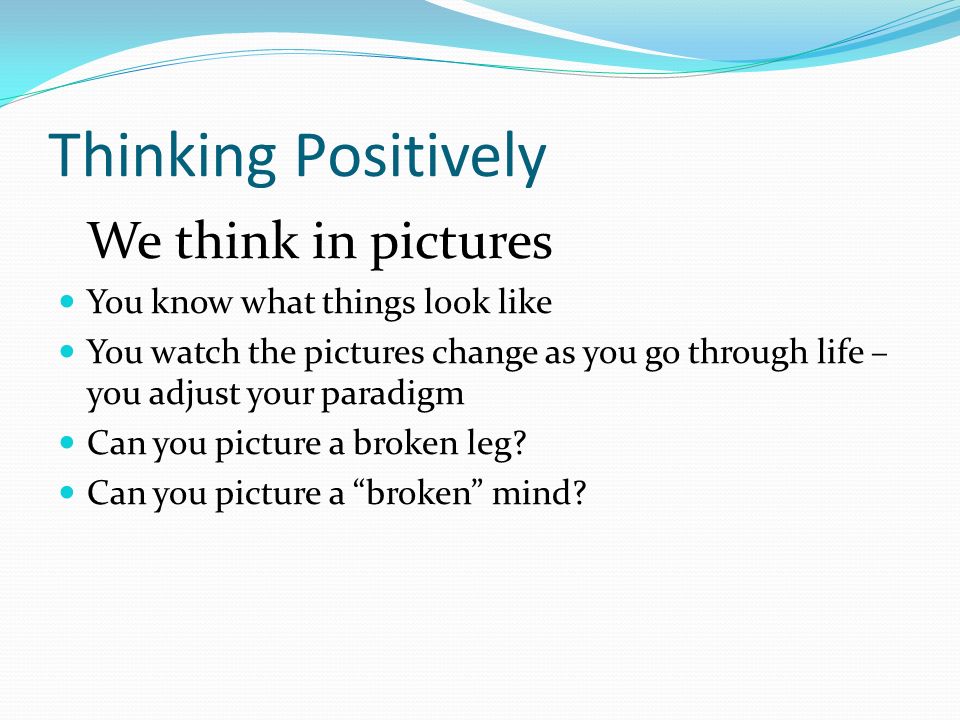 Thinking Positively

We think in pictures

- You know what things look like
- You watch the pictures change as you go through life – you adjust your paradigm
- Can you picture a broken leg?
- Can you picture a “broken” mind?